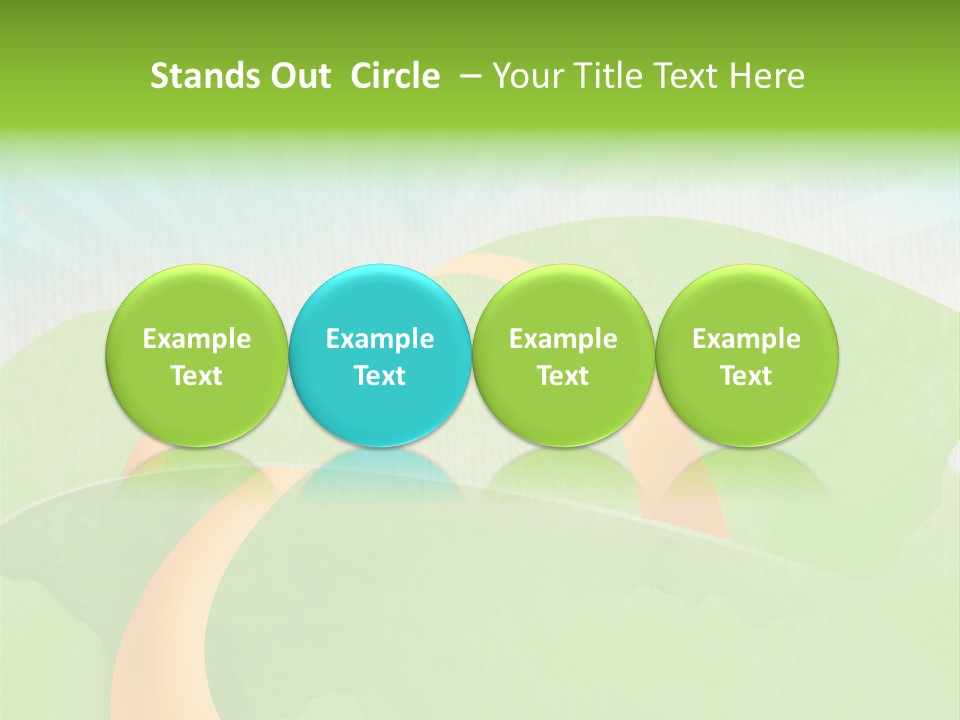 Stands Out Circle – Your Title Text Here

Example Text

Example Text

Example Text

Example Text